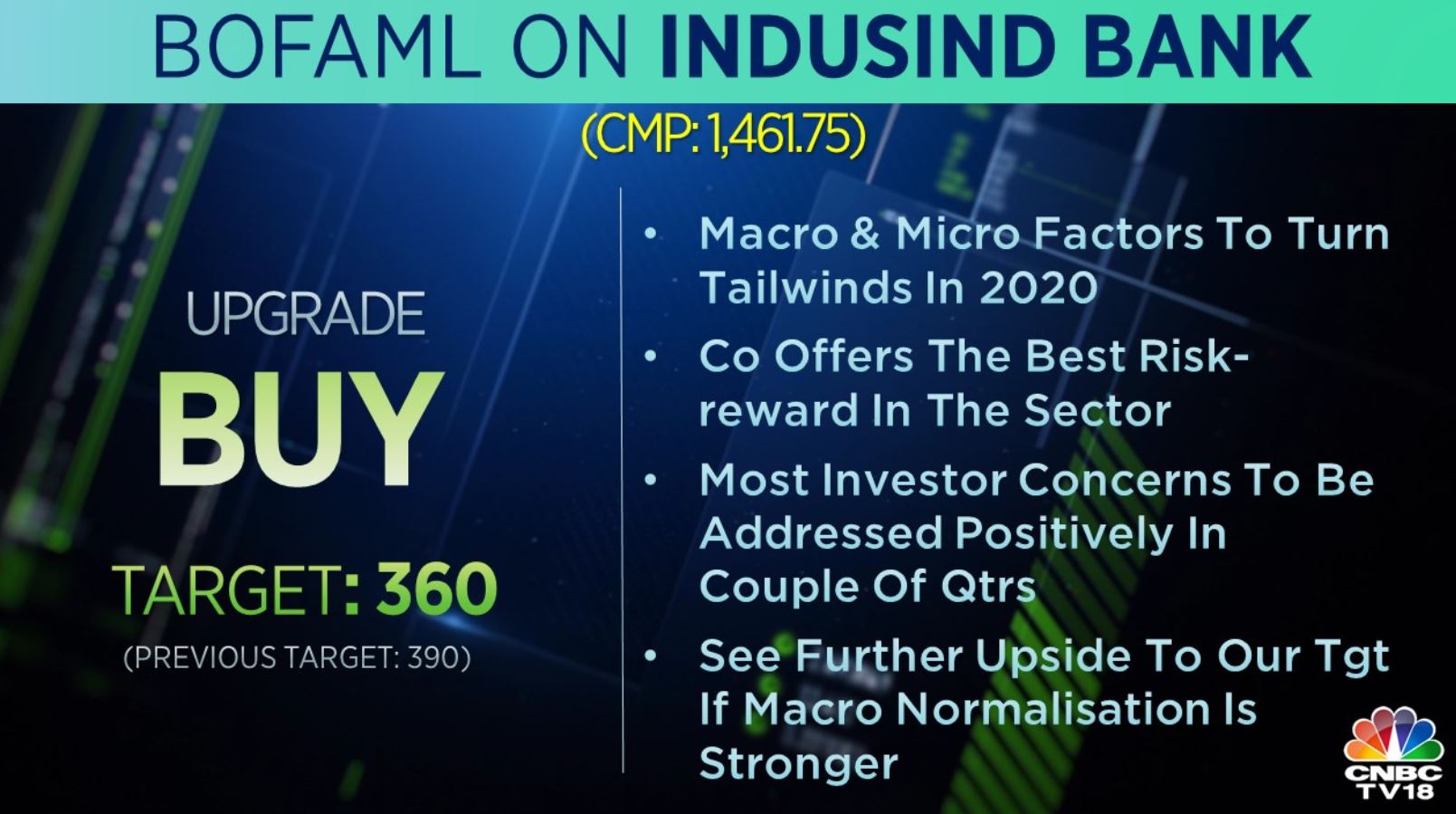 BOFAML ON INDUSIND BANK

(CMP: 1,461.75)

UPGRADE

BUY

TARGET: 360

(PREVIOUS TARGET: 390)

• Macro & Micro Factors To Turn Tailwinds In 2020

• Co Offers The Best Risk-reward In The Sector

• Most Investor Concerns To Be Addressed Positively In Couple Of Qtrs

• See Further Upside To Our Tgt If Macro Normalisation Is Stronger

CNBC TV18